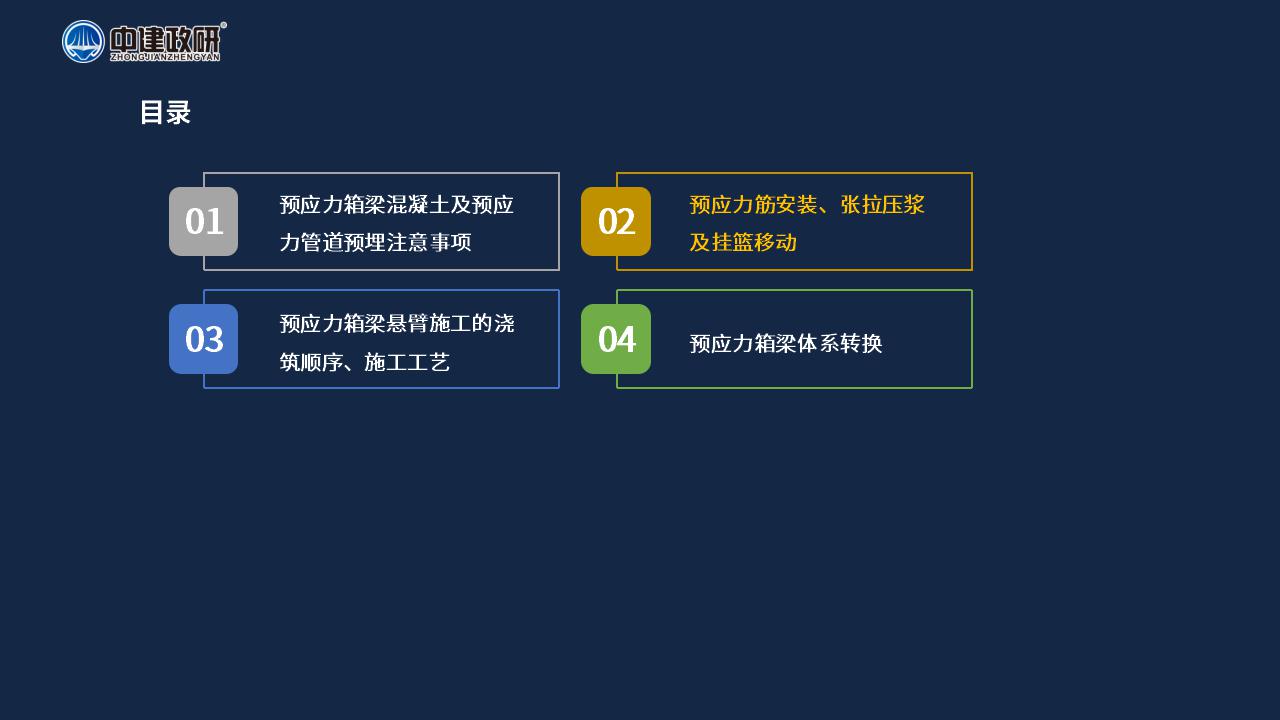 中建政研
ZHONGJIANZHENGYAN

目录

01
预应力箱梁混凝土及预应力管道预埋注意事项

02
预应力筋安装、张拉压浆及挂篮移动

03
预应力箱梁悬臂施工的浇筑顺序、施工工艺

04
预应力箱梁体系转换